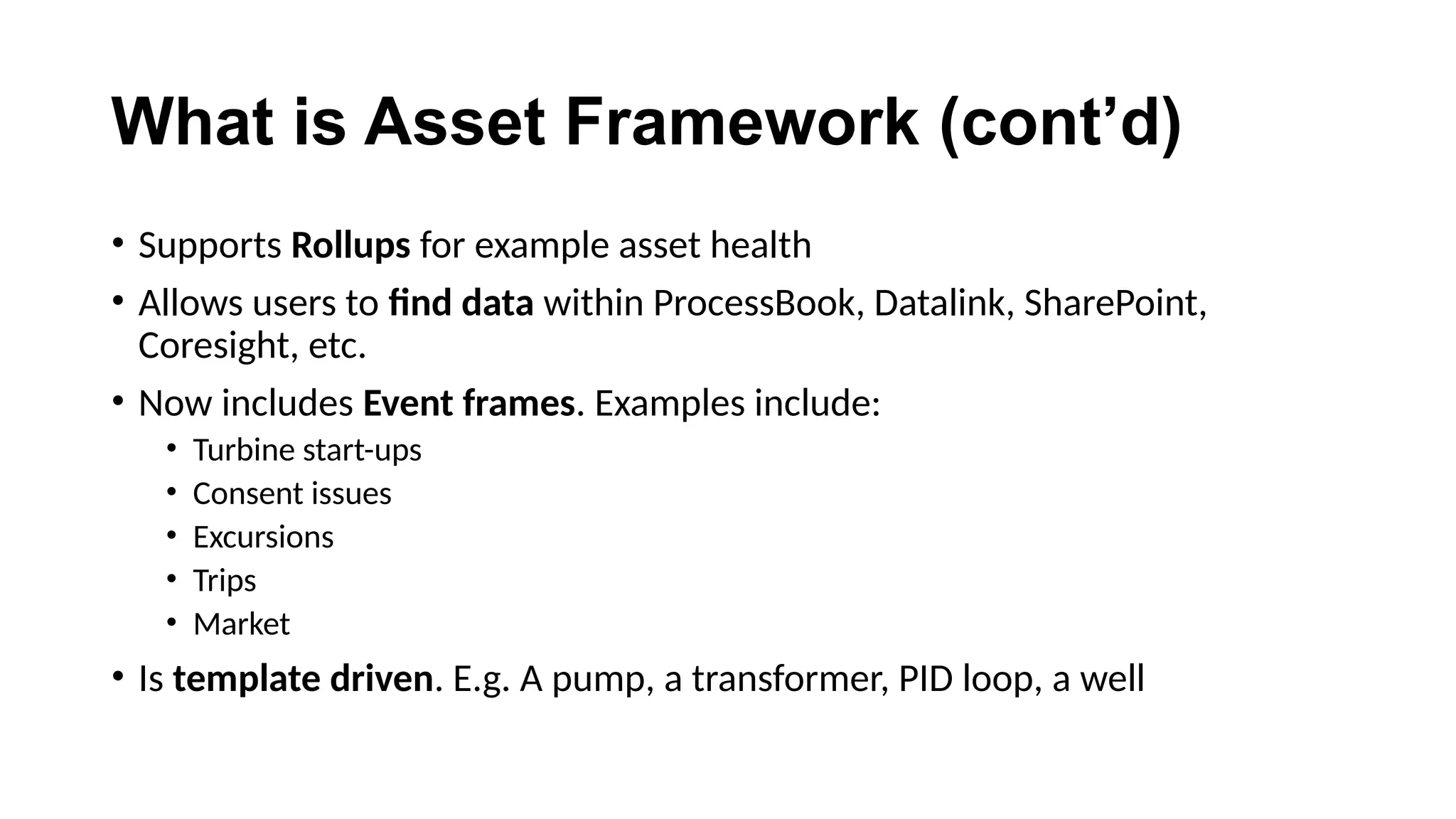 What is Asset Framework (cont’d)

• Supports Rollups for example asset health
• Allows users to find data within ProcessBook, Datalink, SharePoint, Coresight, etc.
• Now includes Event frames. Examples include:
  • Turbine start-ups
  • Consent issues
  • Excursions
  • Trips
  • Market
• Is template driven. E.g. A pump, a transformer, PID loop, a well